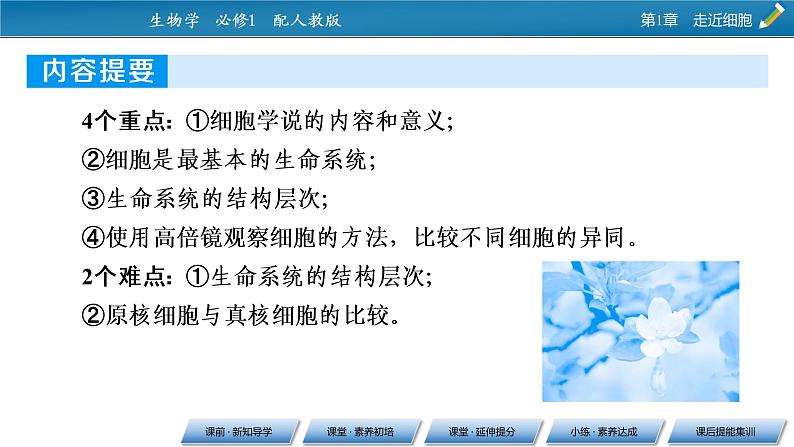 生物学 必修1 配人教版

第1章 走近细胞

内容提要

4个重点：①细胞学说的内容和意义;

②细胞是最基本的生命系统;

③生命系统的结构层次;

④使用高倍镜观察细胞的方法，比较不同细胞的异同。

2个难点：①生命系统的结构层次;

②原核细胞与真核细胞的比较。

课前·新知导学

课堂·素养初培

课堂·延伸提分

小练·素养达成

课后提能集训